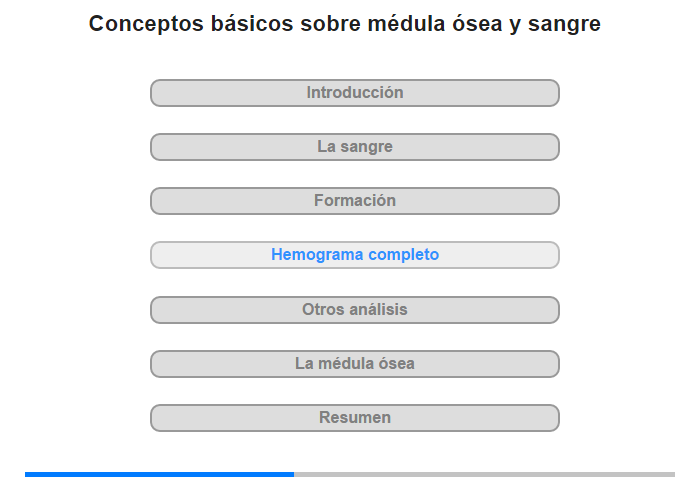 Conceptos básicos sobre médula ósea y sangre

Introducción

La sangre

Formación

Hemograma completo

Otros análisis

La médula ósea

Resumen